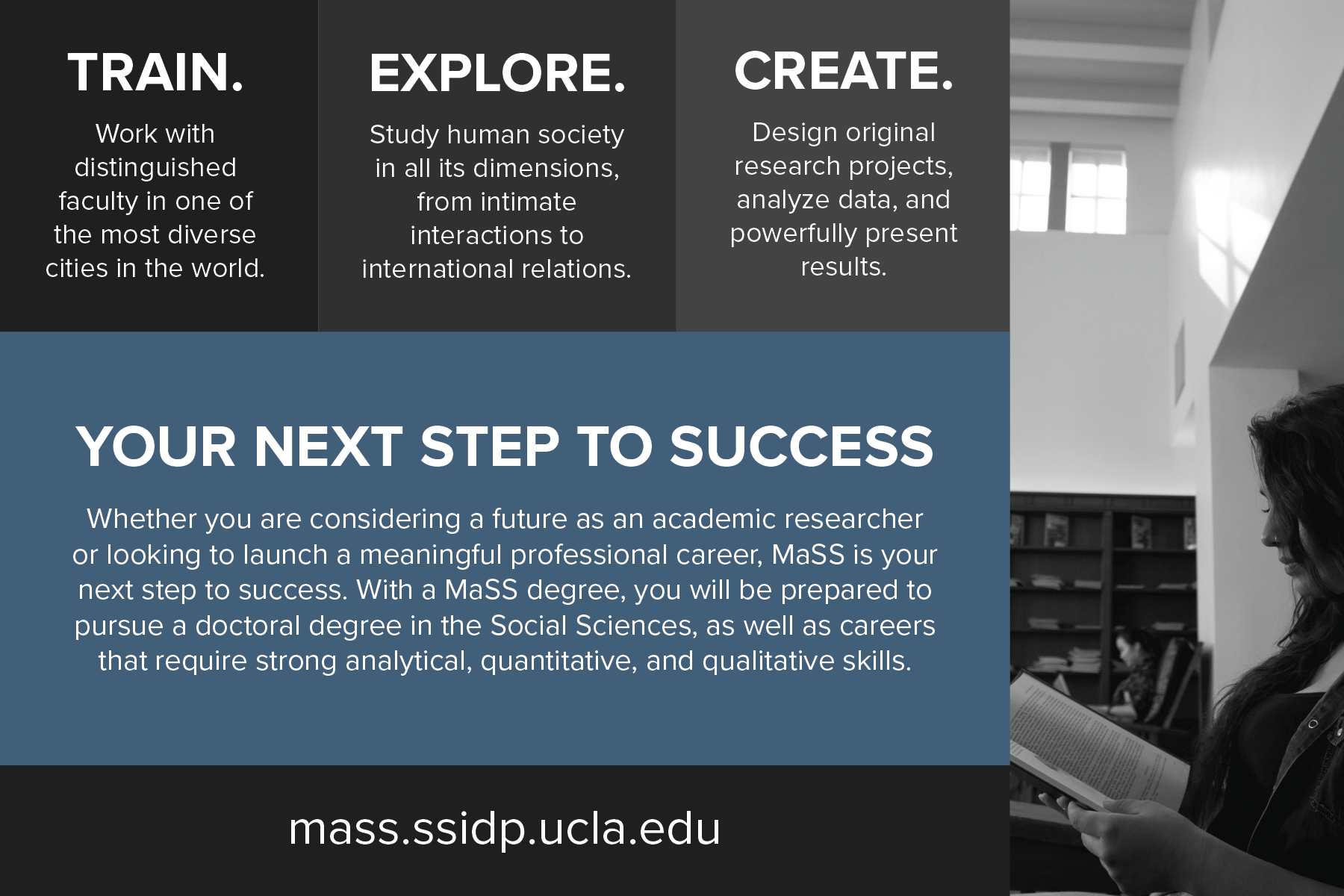 TRAIN.

Work with distinguished faculty in one of the most diverse cities in the world.

EXPLORE.

Study human society in all its dimensions, from intimate interactions to international relations.

CREATE.

Design original research projects, analyze data, and powerfully present results.

YOUR NEXT STEP TO SUCCESS

Whether you are considering a future as an academic researcher or looking to launch a meaningful professional career, MaSS is your next step to success. With a MaSS degree, you will be prepared to pursue a doctoral degree in the Social Sciences, as well as careers that require strong analytical, quantitative, and qualitative skills.

mass.ssidp.ucla.edu